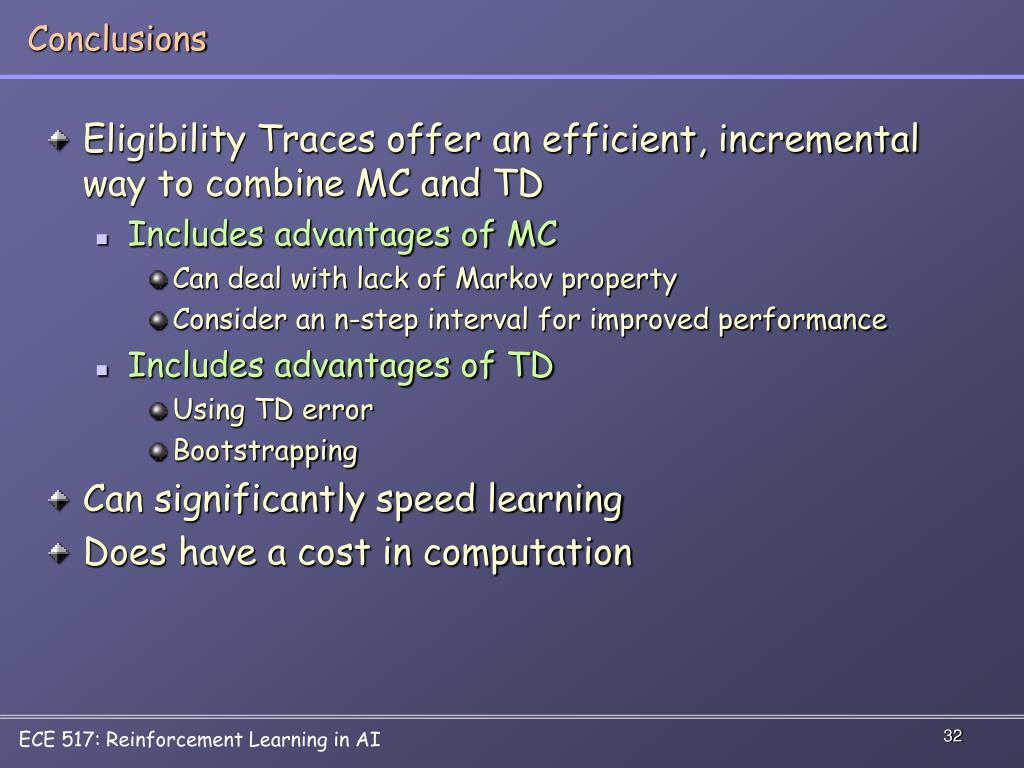 Conclusions

Eligibility Traces offer an efficient, incremental way to combine MC and TD

Includes advantages of MC

Can deal with lack of Markov property

Consider an n-step interval for improved performance

Includes advantages of TD

Using TD error

Bootstrapping

Can significantly speed learning

Does have a cost in computation

ECE 517: Reinforcement Learning in AI

32